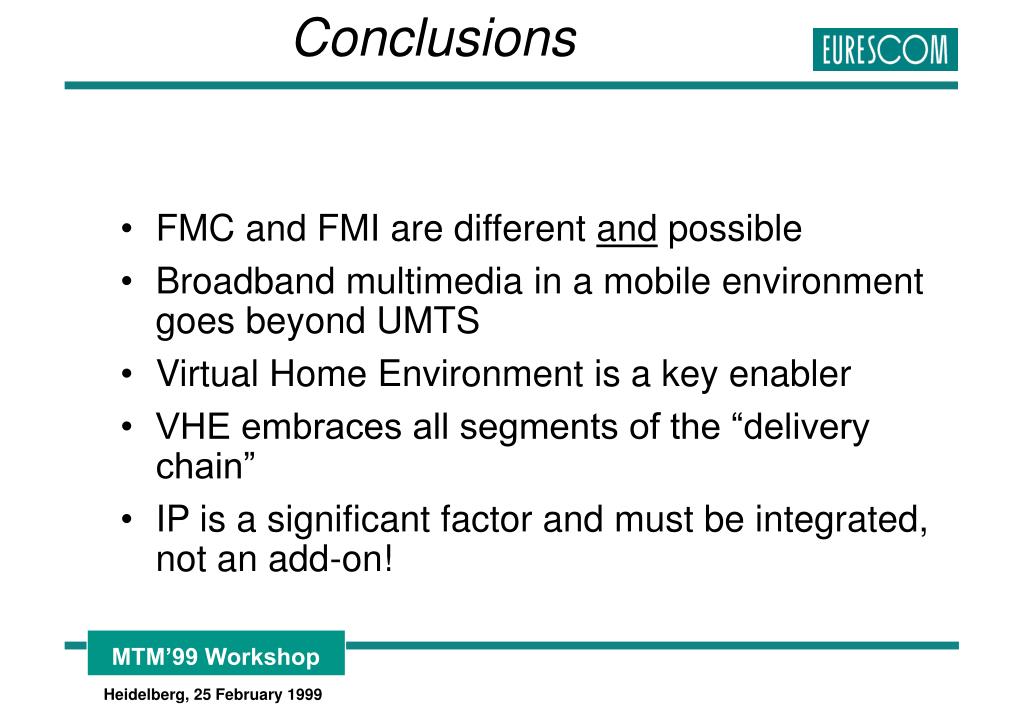 Conclusions

EURESCOM

• FMC and FMI are different and possible
• Broadband multimedia in a mobile environment goes beyond UMTS
• Virtual Home Environment is a key enabler
• VHE embraces all segments of the “delivery chain”
• IP is a significant factor and must be integrated, not an add-on!

MTM’99 Workshop

Heidelberg, 25 February 1999